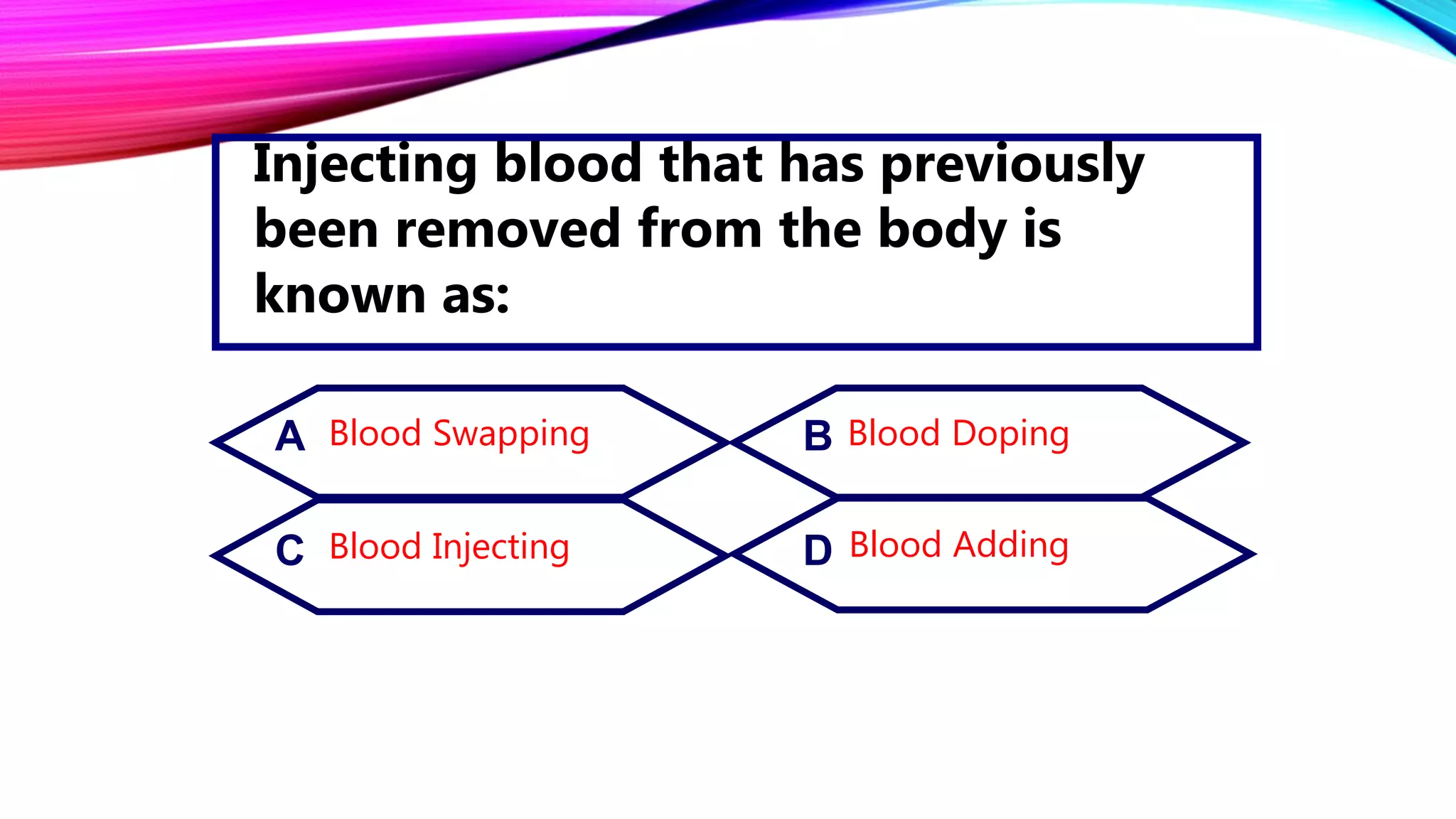 Injecting blood that has previously been removed from the body is known as:

A Blood Swapping

B Blood Doping

C Blood Injecting

D Blood Adding